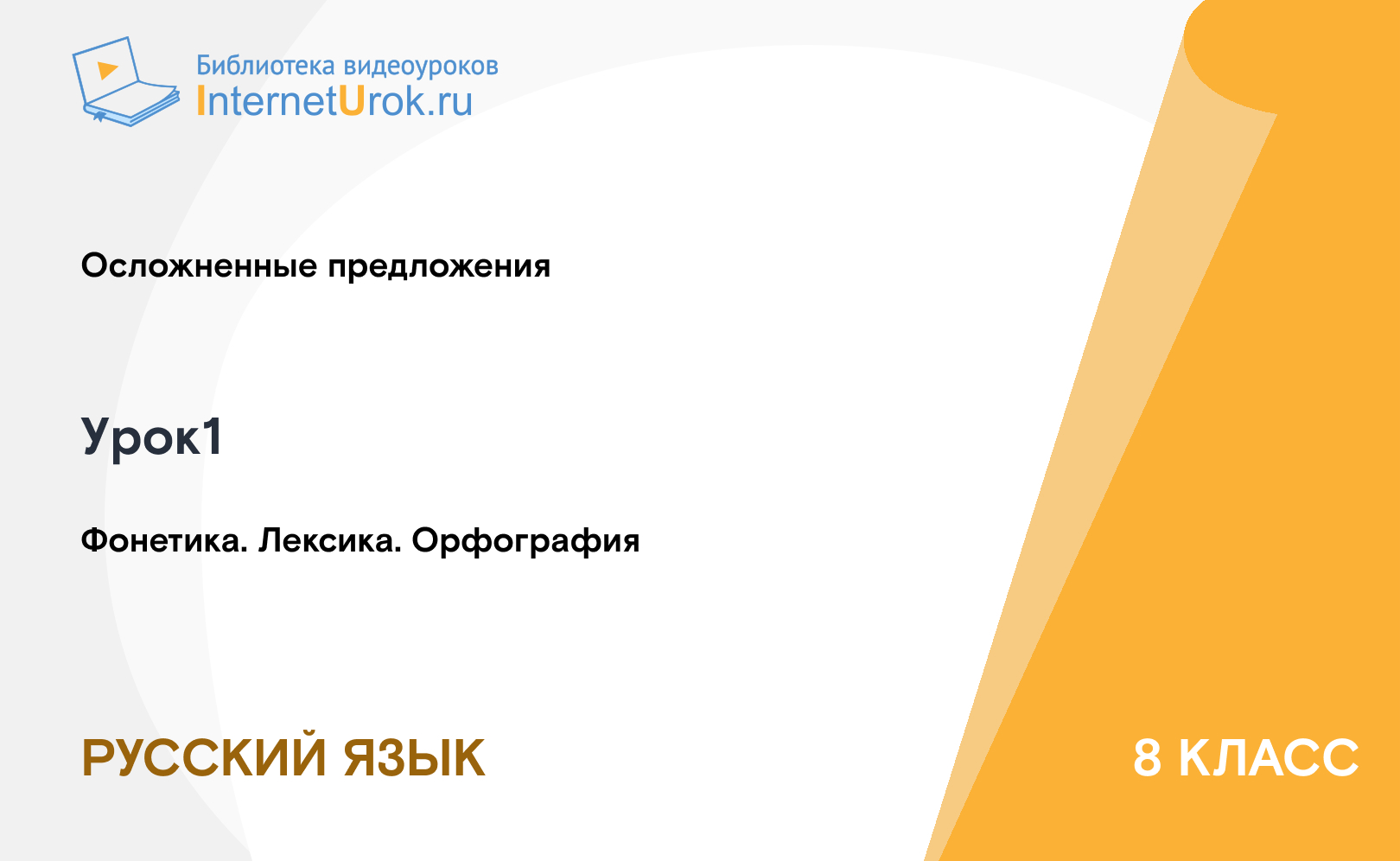 Библиотека видеоуроков
InternetUrok.ru

Осложненные предложения

Урок1

Фонетика. Лексика. Орфография

РУССКИЙ ЯЗЫК

8 КЛАСС